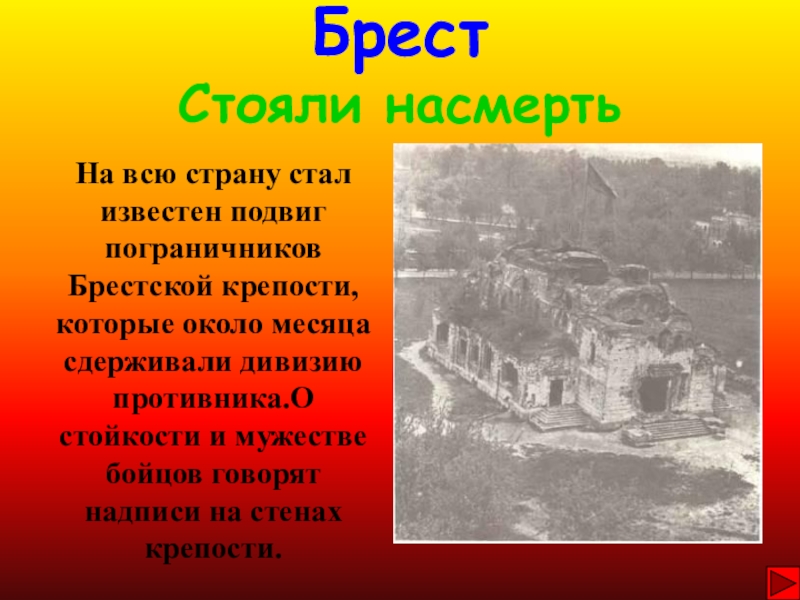 Брест
Стояли насмерть

На всю страну стал известен подвиг пограничников Брестской крепости, которые около месяца сдерживали дивизию противника.О стойкости и мужестве бойцов говорят надписи на стенах крепости.